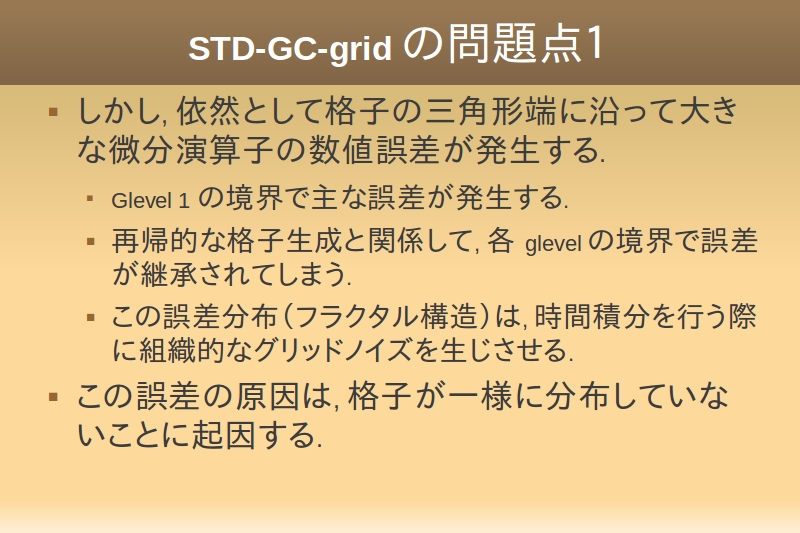 STD-GC-grid の問題点1

▪ しかし, 依然として格子の三角形端に沿って大きな微分演算子の数値誤差が発生する.

▪ Glevel 1 の境界で主な誤差が発生する.

▪ 再帰的な格子生成と関係して, 各 glevel の境界で誤差が継承されてしまう.

▪ この誤差分布（フラクタル構造）は, 時間積分を行う際に組織的なグリッドノイズを生じさせる.

▪ この誤差の原因は, 格子が一様に分布していないことに起因する.